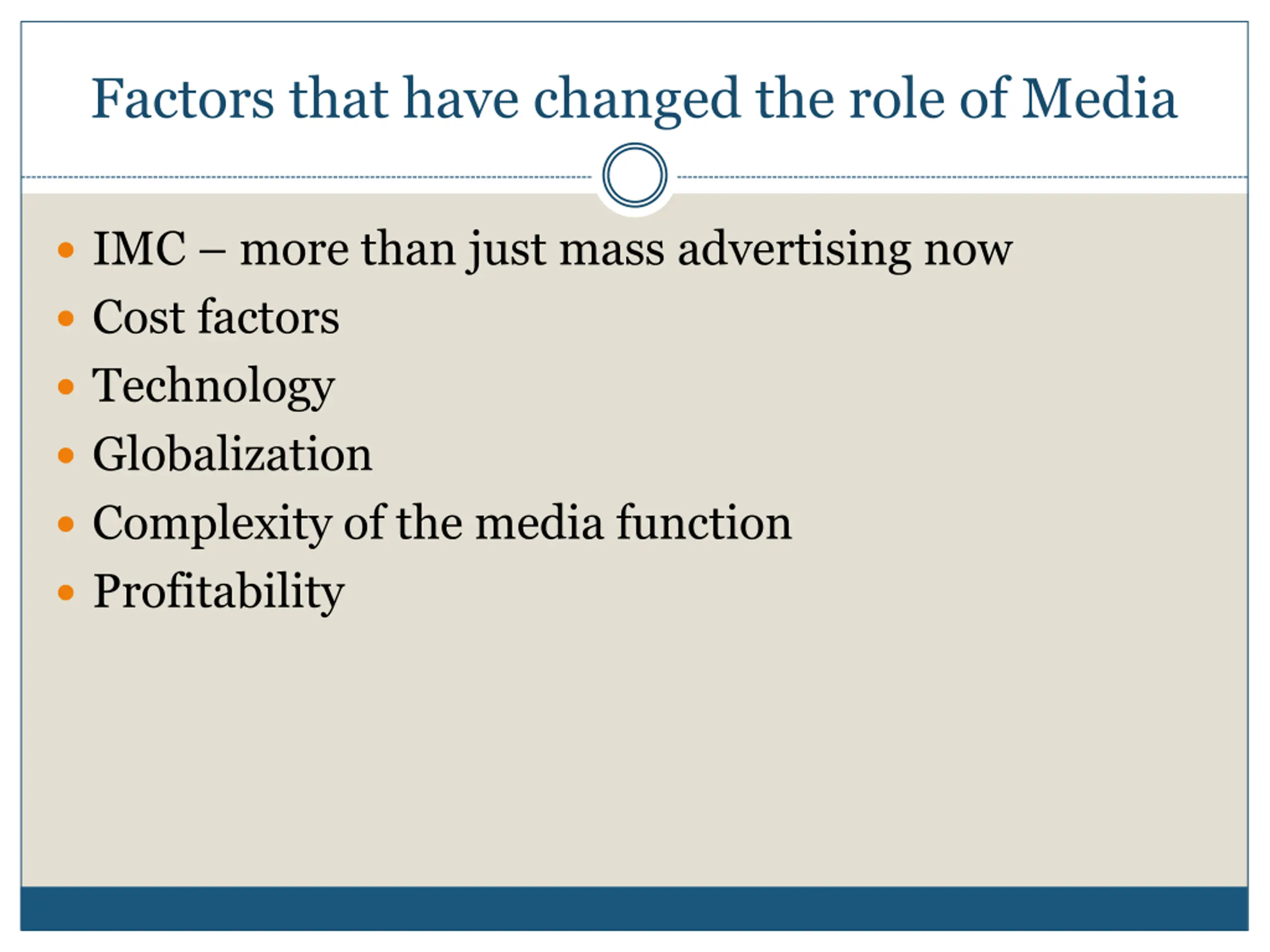 Factors that have changed the role of Media

- IMC – more than just mass advertising now
- Cost factors
- Technology
- Globalization
- Complexity of the media function
- Profitability